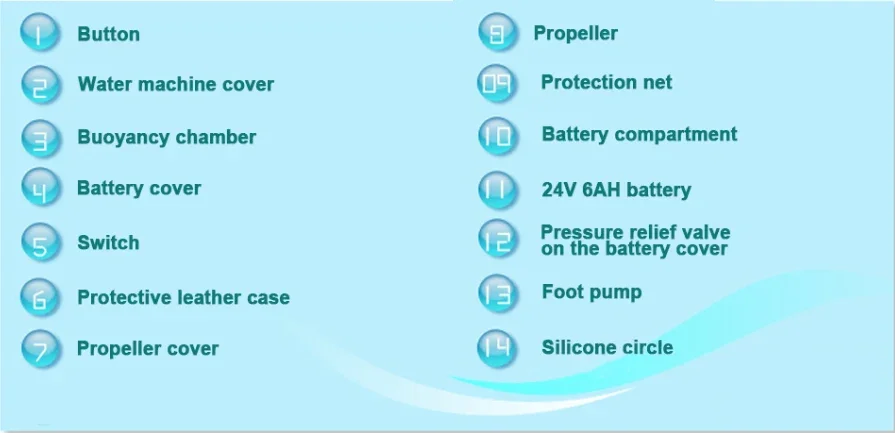 1 Button

2 Water machine cover

3 Buoyancy chamber

4 Battery cover

5 Switch

6 Protective leather case

7 Propeller cover

8 Propeller

09 Protection net

10 Battery compartment

11 24V 6AH battery

12 Pressure relief valve on the battery cover

13 Foot pump

14 Silicone circle